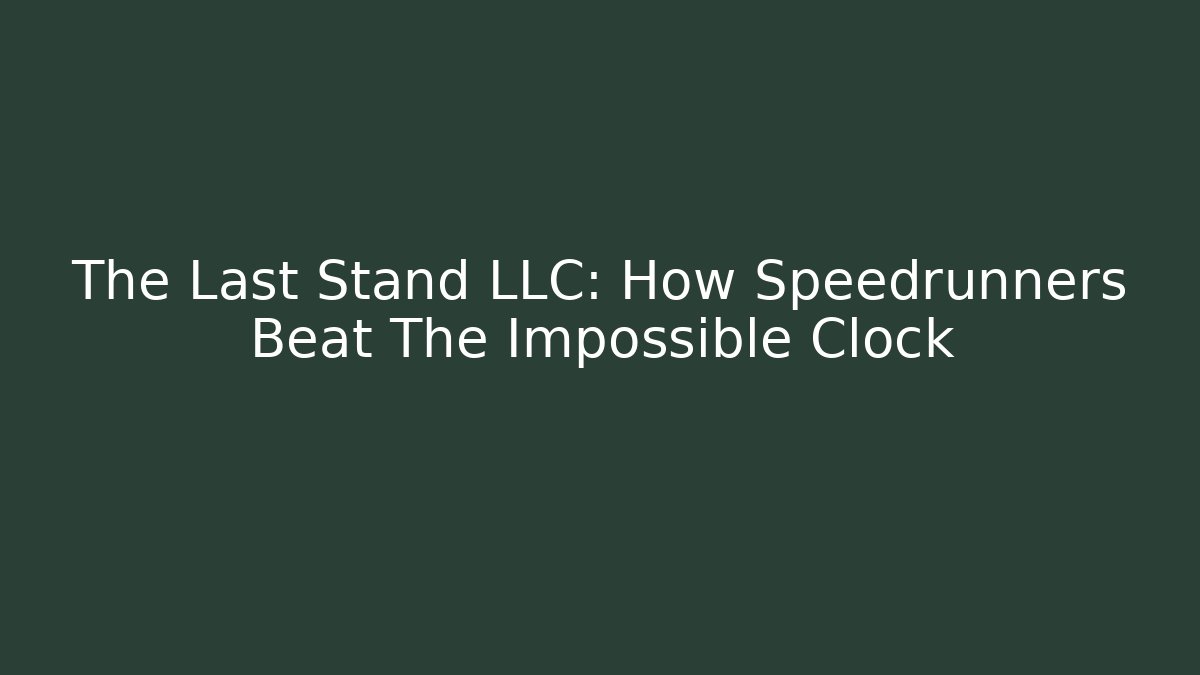 The Last Stand LLC: How Speedrunners Beat The Impossible Clock